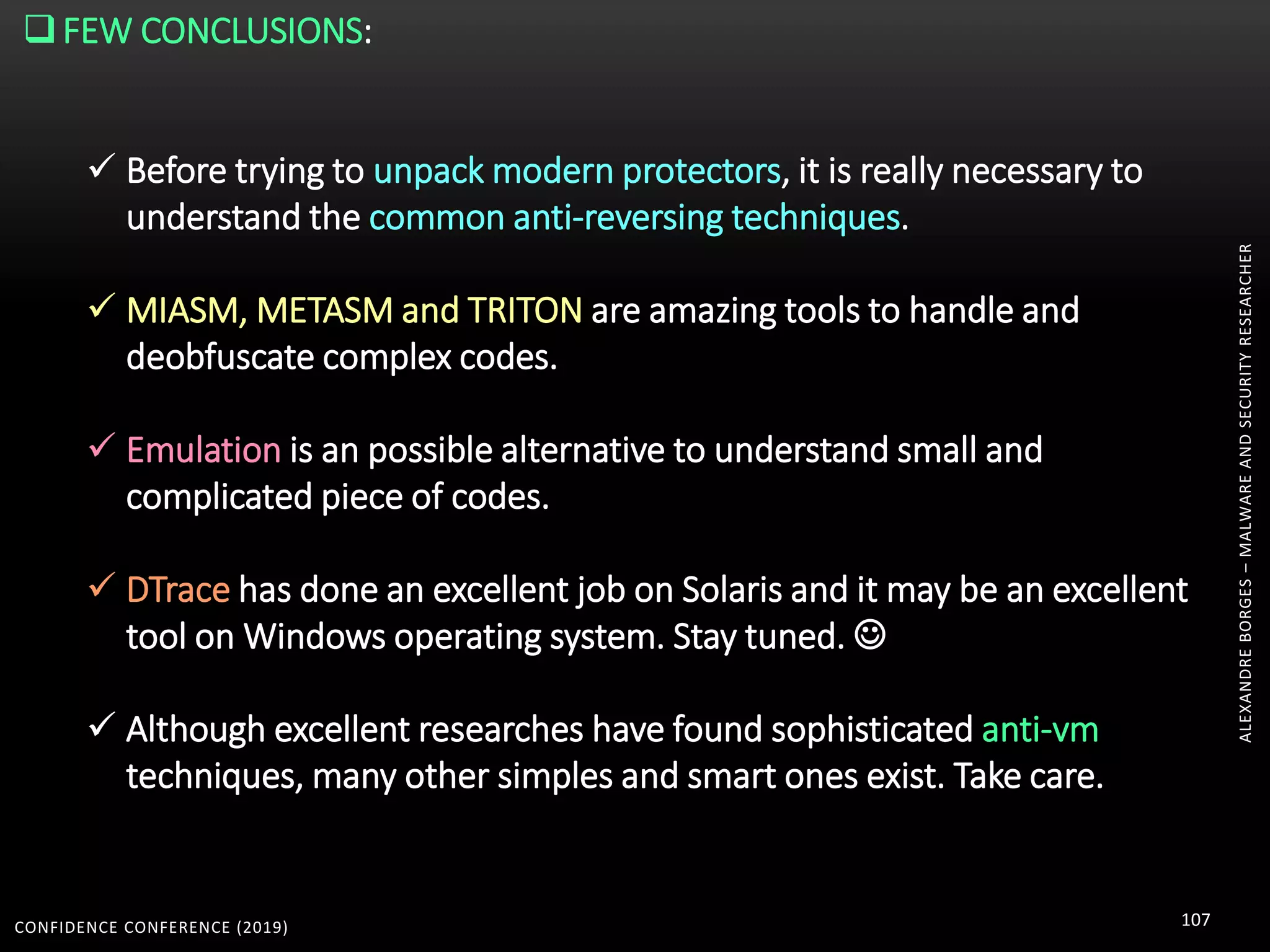 ❑ FEW CONCLUSIONS:

✓ Before trying to unpack modern protectors, it is really necessary to understand the common anti-reversing techniques.

✓ MIASM, METASM and TRITON are amazing tools to handle and deobfuscate complex codes.

✓ Emulation is an possible alternative to understand small and complicated piece of codes.

✓ DTrace has done an excellent job on Solaris and it may be an excellent tool on Windows operating system. Stay tuned. ☺

✓ Although excellent researches have found sophisticated anti-vm techniques, many other simples and smart ones exist. Take care.

ALEXANDRE BORGES – MALWARE AND SECURITY RESEARCHER

CONFIDENCE CONFERENCE (2019)

107